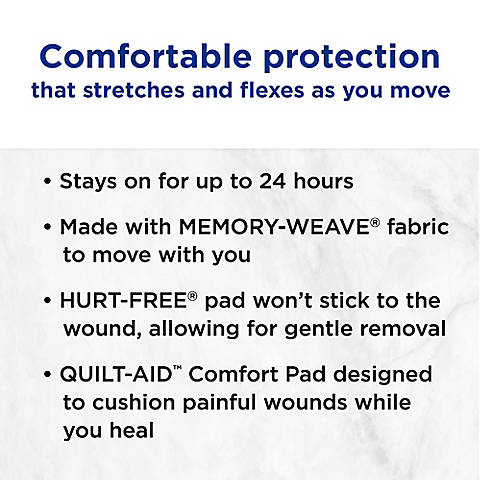 Comfortable protection
that stretches and flexes as you move

• Stays on for up to 24 hours

• Made with MEMORY-WEAVE® fabric to move with you

• HURT-FREE® pad won't stick to the wound, allowing for gentle removal

• QUILT-AID™ Comfort Pad designed to cushion painful wounds while you heal